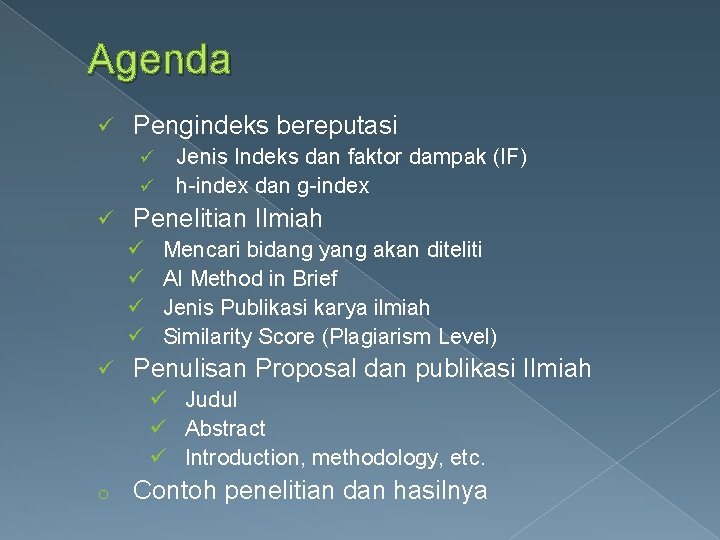 Agenda

✓ Pengindeks bereputasi
✓ Jenis Indeks dan faktor dampak (IF)
✓ h-index dan g-index

✓ Penelitian Ilmiah
✓ Mencari bidang yang akan diteliti
✓ AI Method in Brief
✓ Jenis Publikasi karya ilmiah
✓ Similarity Score (Plagiarism Level)

✓ Penulisan Proposal dan publikasi Ilmiah
✓ Judul
✓ Abstract
✓ Introduction, methodology, etc.

o Contoh penelitian dan hasilnya